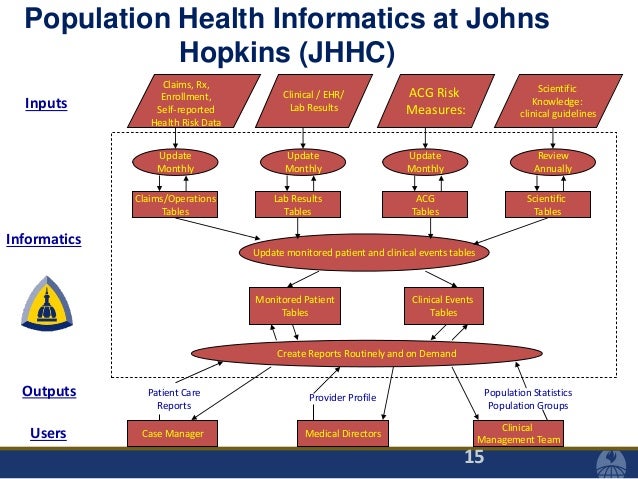 Population Health Informatics at Johns Hopkins (JHHC)

Inputs

Claims, Rx, Enrollment, Self-reported Health Risk Data

Clinical / EHR/ Lab Results

ACG Risk Measures:

Scientific Knowledge: clinical guidelines

Update Monthly

Update Monthly

Update Monthly

Review Annually

Claims/Operations Tables

Lab Results Tables

ACG Tables

Scientific Tables

Informatics

Update monitored patient and clinical events tables

Monitored Patient Tables

Clinical Events Tables

Create Reports Routinely and on Demand

Outputs

Patient Care Reports

Provider Profile

Population Statistics Population Groups

Users

Case Manager

Medical Directors

Clinical Management Team

15